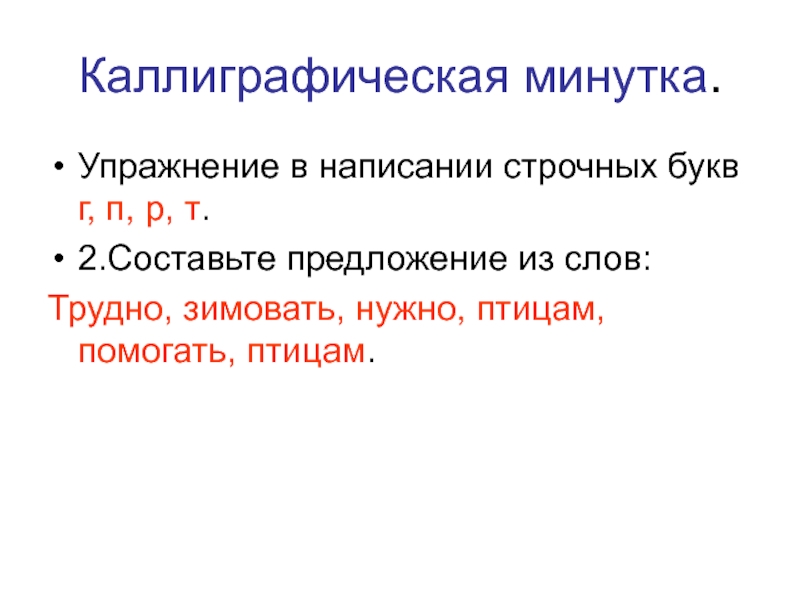 Каллиграфическая минутка.

• Упражнение в написании строчных букв г, п, р, т.

• 2.Составьте предложение из слов:

Трудно, зимовать, нужно, птицам, помогать, птицам.